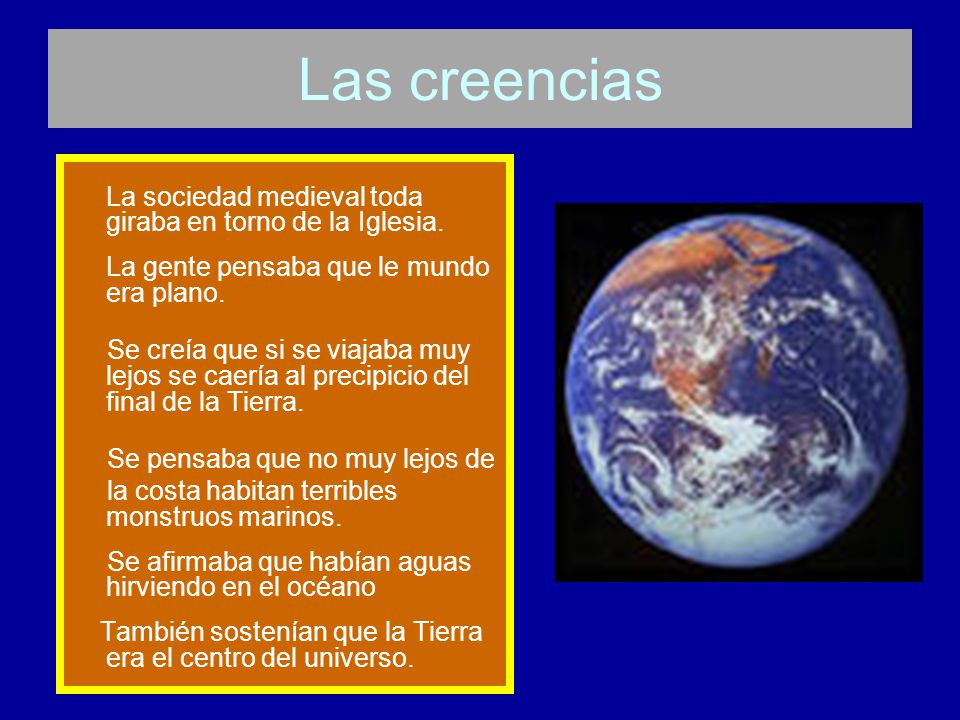 Las creencias

La sociedad medieval toda giraba en torno de la Iglesia.

La gente pensaba que le mundo era plano.

Se creía que si se viajaba muy lejos se caería al precipicio del final de la Tierra.

Se pensaba que no muy lejos de la costa habitan terribles monstruos marinos.

Se afirmaba que habían aguas hirviendo en el océano

También sostenían que la Tierra era el centro del universo.